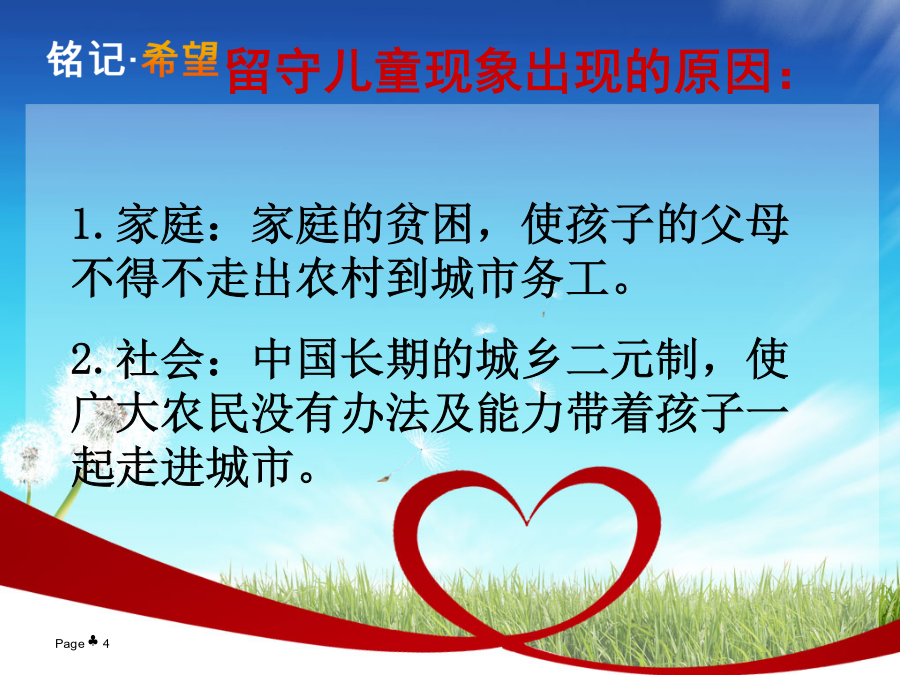 铭记·希望

留守儿童现象出现的原因：

1.家庭：家庭的贫困，使孩子的父母不得不走出农村到城市务工。

2.社会：中国长期的城乡二元制，使广大农民没有办法及能力带着孩子一起走进城市。

Page ♣ 4